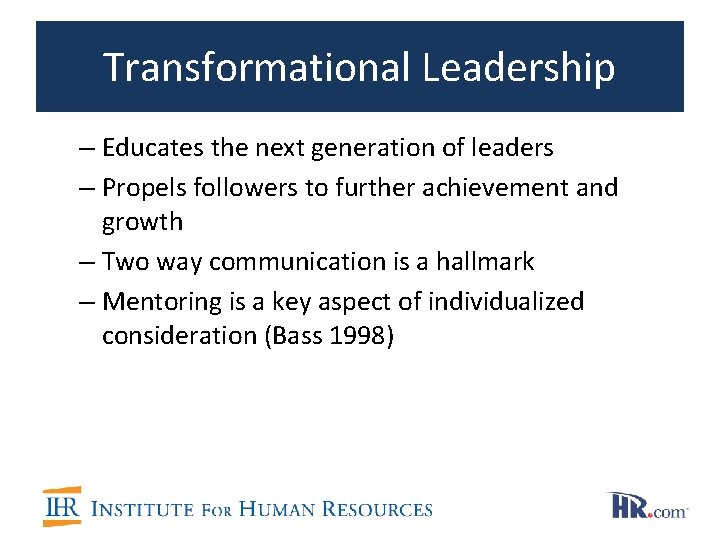 Transformational Leadership

– Educates the next generation of leaders
– Propels followers to further achievement and growth
– Two way communication is a hallmark
– Mentoring is a key aspect of individualized consideration (Bass 1998)

IHR INSTITUTE FOR HUMAN RESOURCES

HR.com